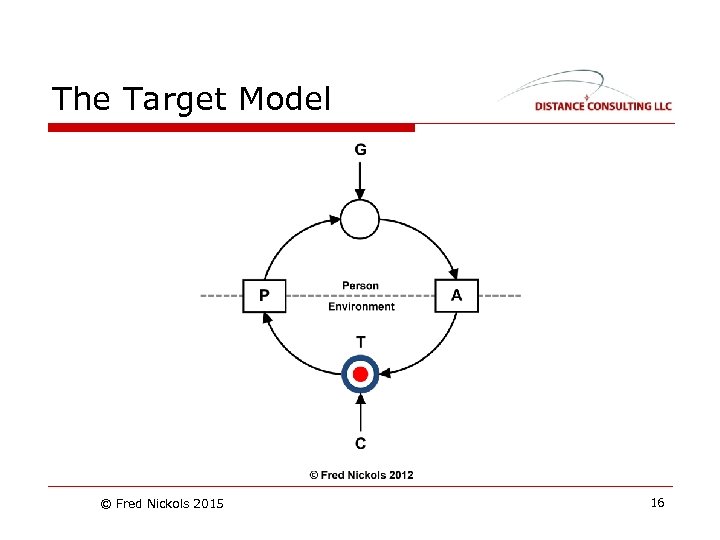 The Target Model

DISTANCE CONSULTING LLC

G

P

Person

Environment

A

T

C

© Fred Nickols 2012

© Fred Nickols 2015

16